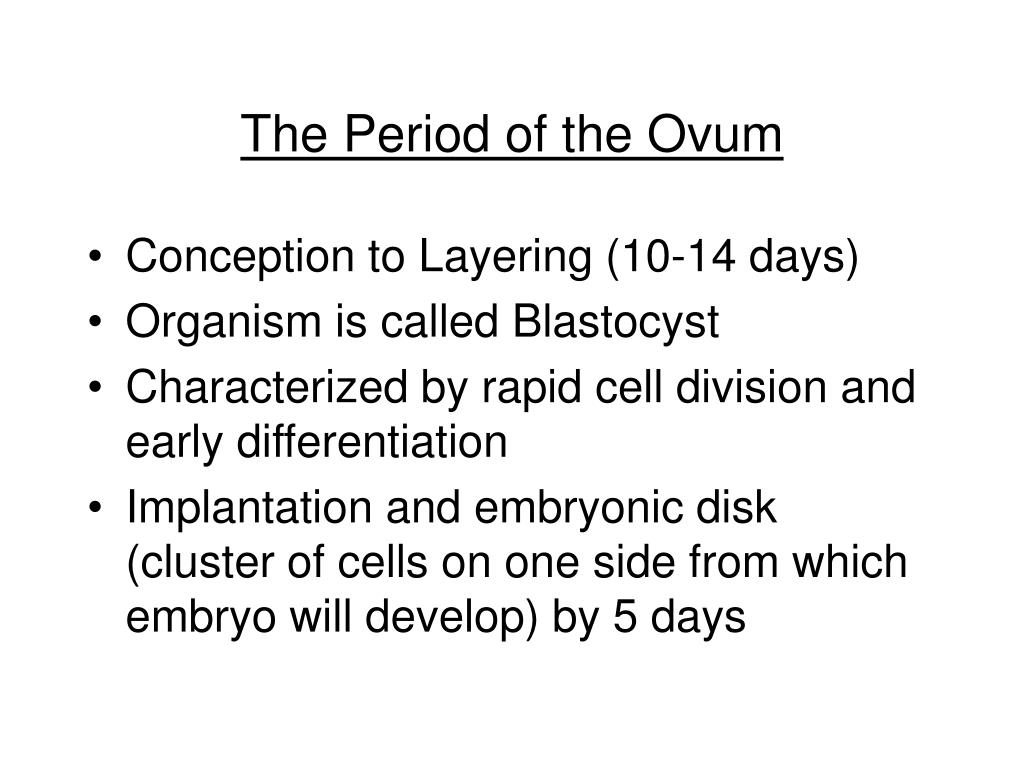 The Period of the Ovum

• Conception to Layering (10-14 days)
• Organism is called Blastocyst
• Characterized by rapid cell division and early differentiation
• Implantation and embryonic disk (cluster of cells on one side from which embryo will develop) by 5 days